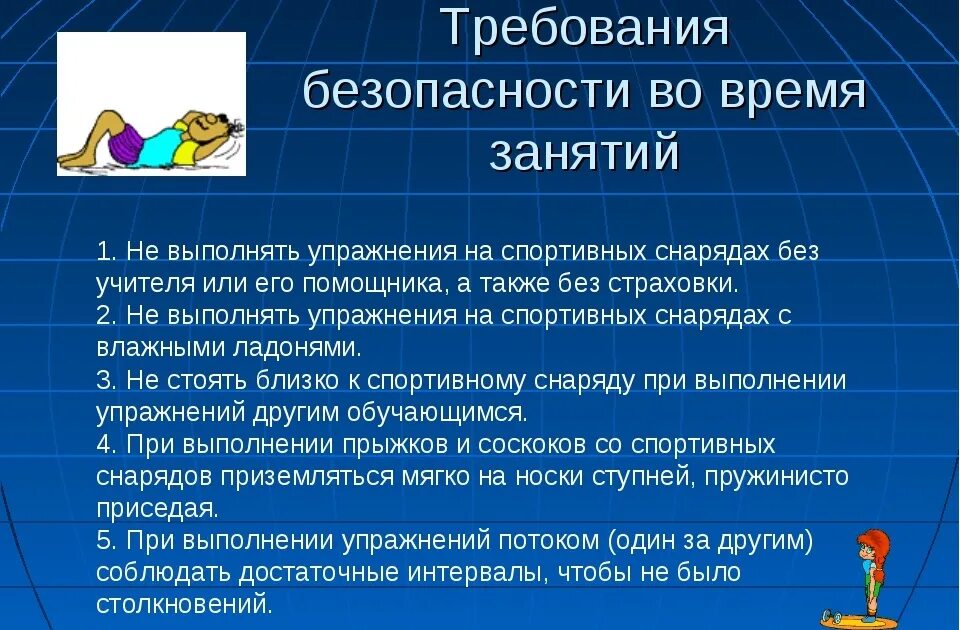 Требования безопасности во время занятий

1. Не выполнять упражнения на спортивных снарядах без учителя или его помощника, а также без страховки.
2. Не выполнять упражнения на спортивных снарядах с влажными ладонями.
3. Не стоять близко к спортивному снаряду при выполнении упражнений другим обучающимся.
4. При выполнении прыжков и соскоков со спортивных снарядов приземляться мягко на носки ступней, пружинисто приседая.
5. При выполнении упражнений потоком (один за другим) соблюдать достаточные интервалы, чтобы не было столкновений.